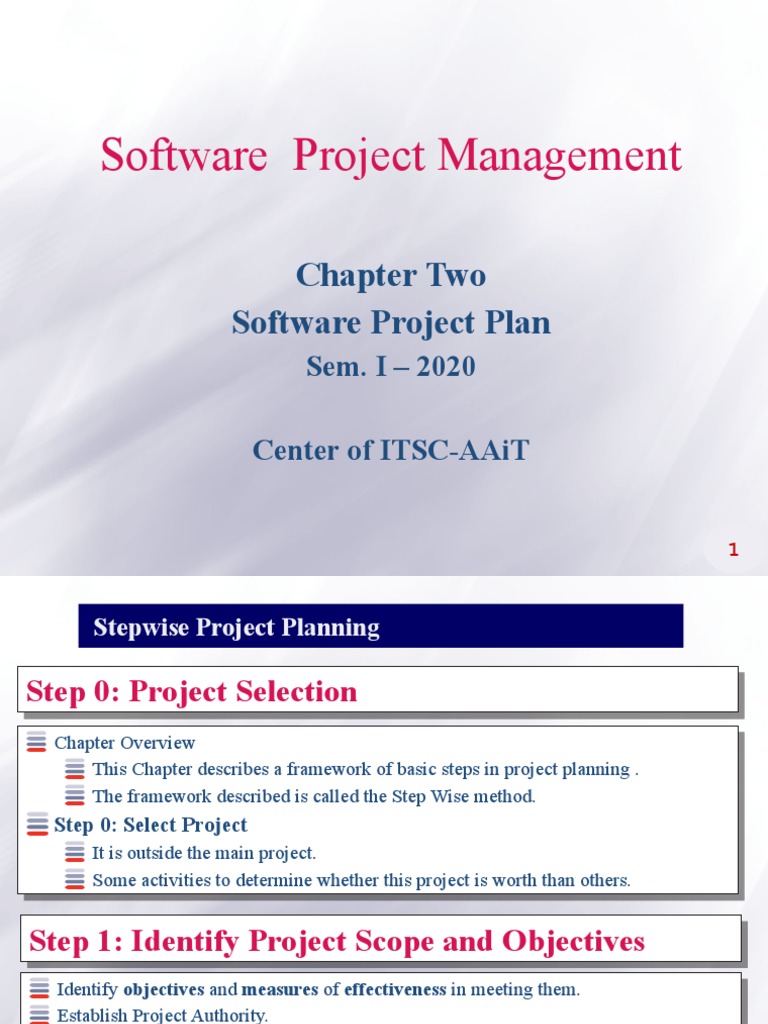 Software Project Management

Chapter Two
Software Project Plan
Sem. I – 2020

Center of ITSC-AAiT

1

Stepwise Project Planning

Step 0: Project Selection

Chapter Overview
This Chapter describes a framework of basic steps in project planning .
The framework described is called the Step Wise method.
Step 0: Select Project
It is outside the main project.
Some activities to determine whether this project is worth than others.

Step 1: Identify Project Scope and Objectives

Identify objectives and measures of effectiveness in meeting them.
Establish Project Authority.